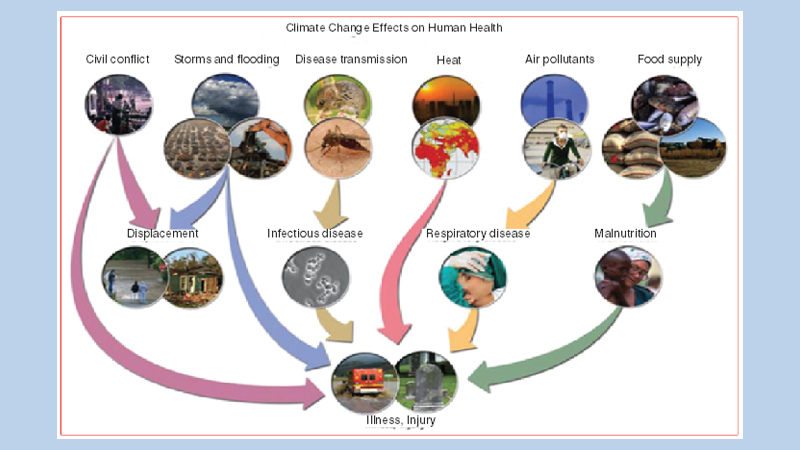 Climate Change Effects on Human Health

Civil conflict

Storms and flooding

Disease transmission

Heat

Air pollutants

Food supply

Displacement

Infectious disease

Respiratory disease

Malnutrition

Illness, Injury